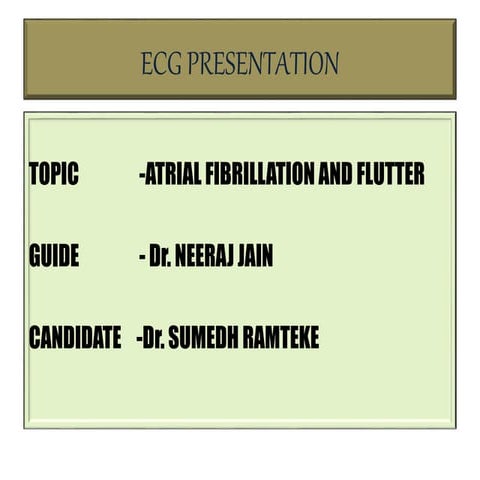 ECG PRESENTATION

TOPIC -ATRIAL FIBRILLATION AND FLUTTER

GUIDE - Dr. NEERAJ JAIN

CANDIDATE -Dr. SUMEDH RAMTEKE